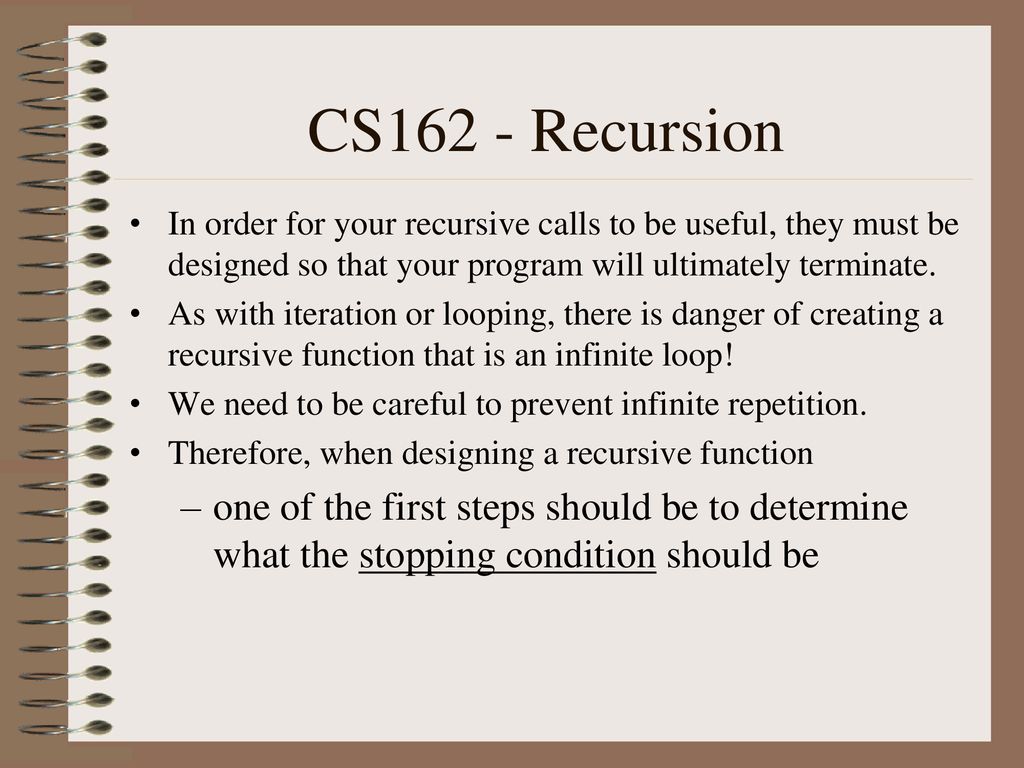 CS162 - Recursion

• In order for your recursive calls to be useful, they must be designed so that your program will ultimately terminate.

• As with iteration or looping, there is danger of creating a recursive function that is an infinite loop!

• We need to be careful to prevent infinite repetition.

• Therefore, when designing a recursive function

– one of the first steps should be to determine what the stopping condition should be